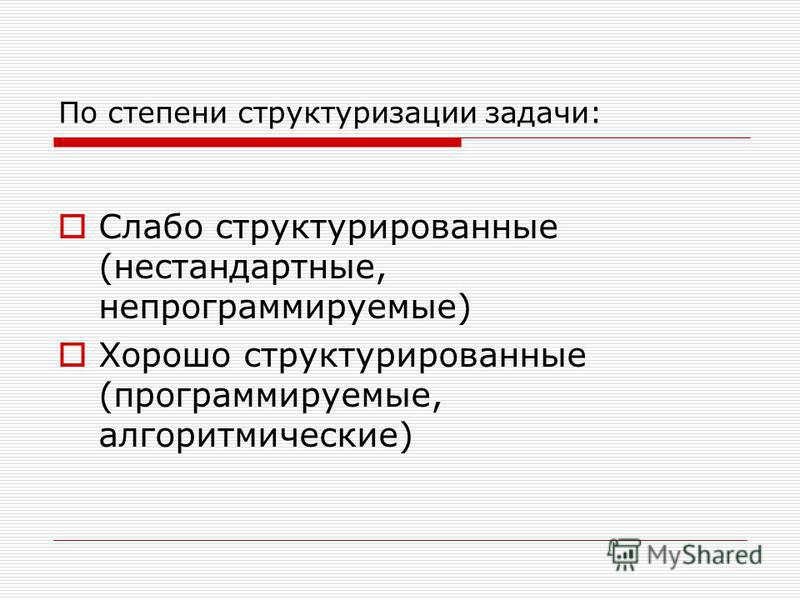 По степени структуризации задачи:

Слабо структурированные (нестандартные, непрограммируемые)

Хорошо структурированные (программируемые, алгоритмические)

MyShared